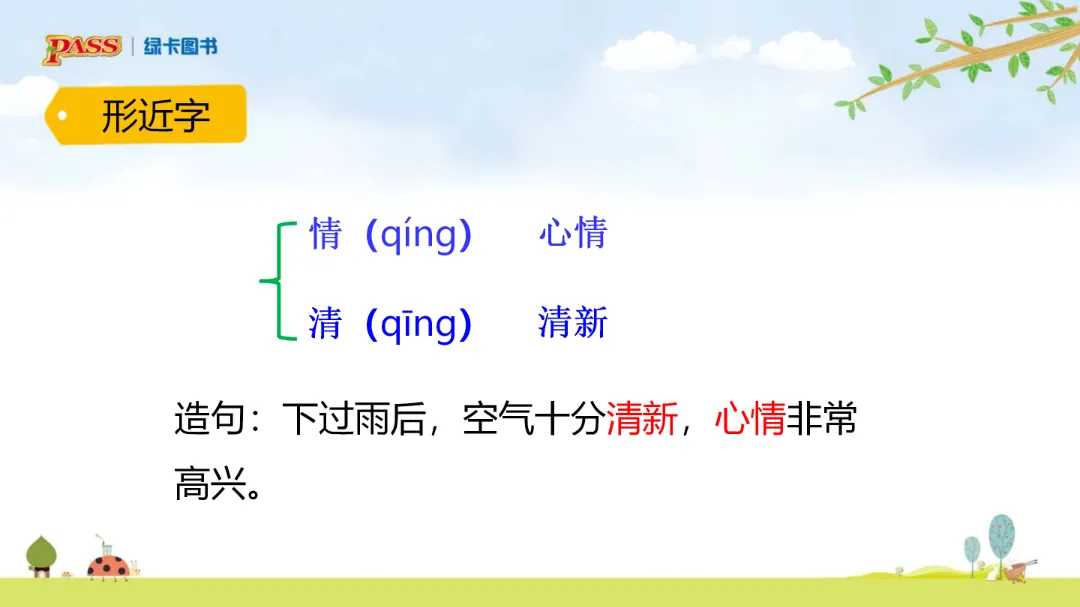 PASS | 绿卡图书

形近字

情（qíng） 心情
清（qīng） 清新

造句：下过雨后，空气十分清新，心情非常高兴。